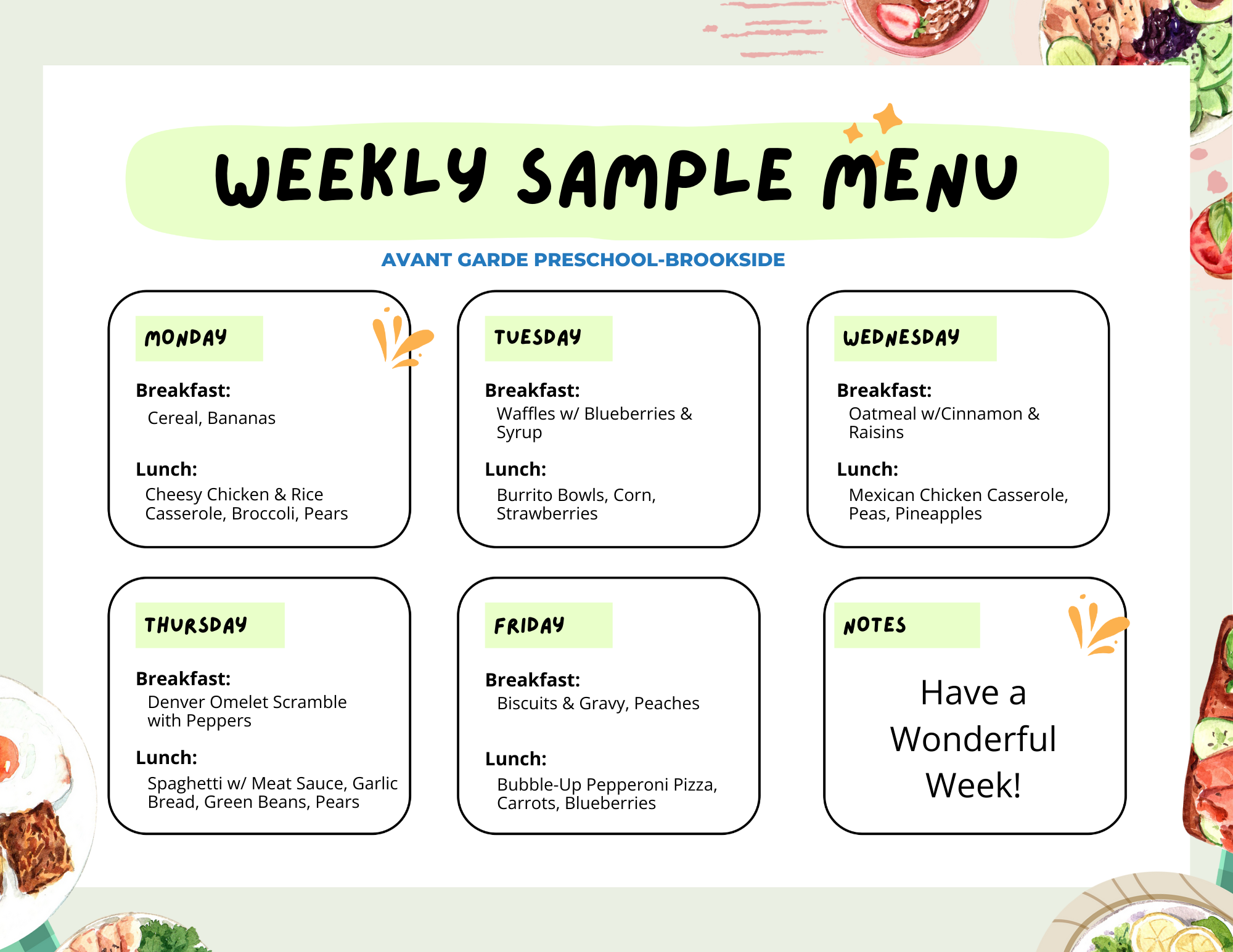 WEEKLY SAMPLE MENU

AVANT GARDE PRESCHOOL-BROOKSIDE

MONDAY

Breakfast:
Cereal, Bananas

Lunch:
Cheesy Chicken & Rice Casserole, Broccoli, Pears

TUESDAY

Breakfast:
Waffles w/ Blueberries & Syrup

Lunch:
Burrito Bowls, Corn, Strawberries

WEDNESDAY

Breakfast:
Oatmeal w/Cinnamon & Raisins

Lunch:
Mexican Chicken Casserole, Peas, Pineapples

THURSDAY

Breakfast:
Denver Omelet Scramble with Peppers

Lunch:
Spaghetti w/ Meat Sauce, Garlic Bread, Green Beans, Pears

FRIDAY

Breakfast:
Biscuits & Gravy, Peaches

Lunch:
Bubble-Up Pepperoni Pizza, Carrots, Blueberries

NOTES

Have a Wonderful Week!